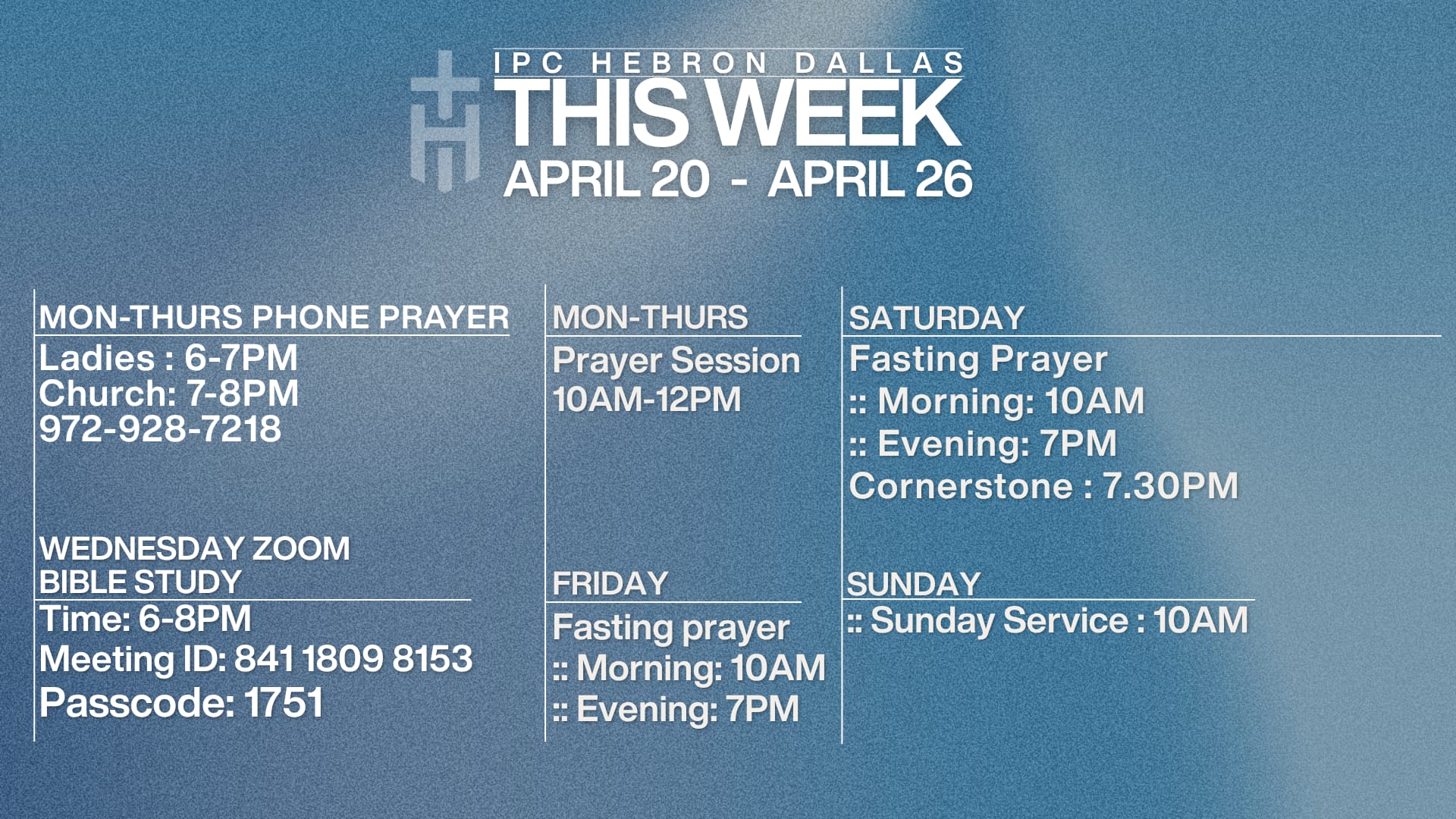 IPC HEBRON DALLAS
THIS WEEK
APRIL 20 - APRIL 26

MON-THURS PHONE PRAYER
Ladies : 6-7PM
Church: 7-8PM
972-928-7218

WEDNESDAY ZOOM BIBLE STUDY
Time: 6-8PM
Meeting ID: 841 1809 8153
Passcode: 1751

MON-THURS
Prayer Session
10AM-12PM

FRIDAY
Fasting prayer
:: Morning: 10AM
:: Evening: 7PM

SATURDAY
Fasting Prayer
:: Morning: 10AM
:: Evening: 7PM
Cornerstone : 7.30PM

SUNDAY
:: Sunday Service : 10AM